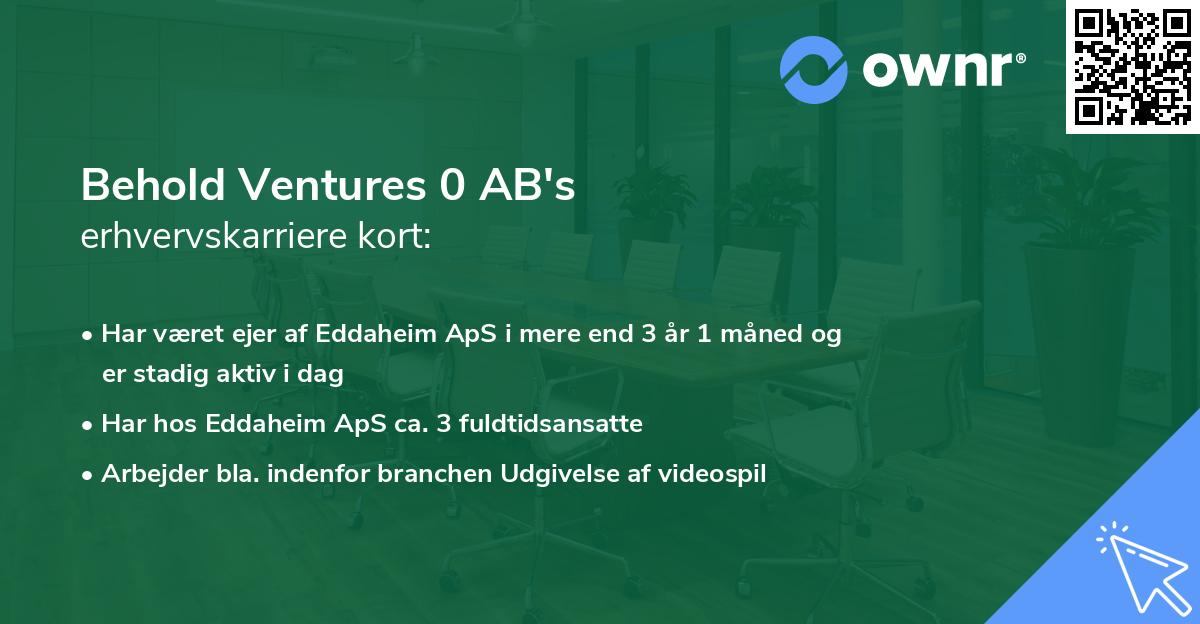 ownr®

Behold Ventures 0 AB's
erhvervskarriere kort:

• Har været ejer af Eddaheim ApS i mere end 3 år 1 måned og er stadig aktiv i dag

• Har hos Eddaheim ApS ca. 3 fuldtidsansatte

• Arbejder bla. indenfor branchen Udgivelse af videospil